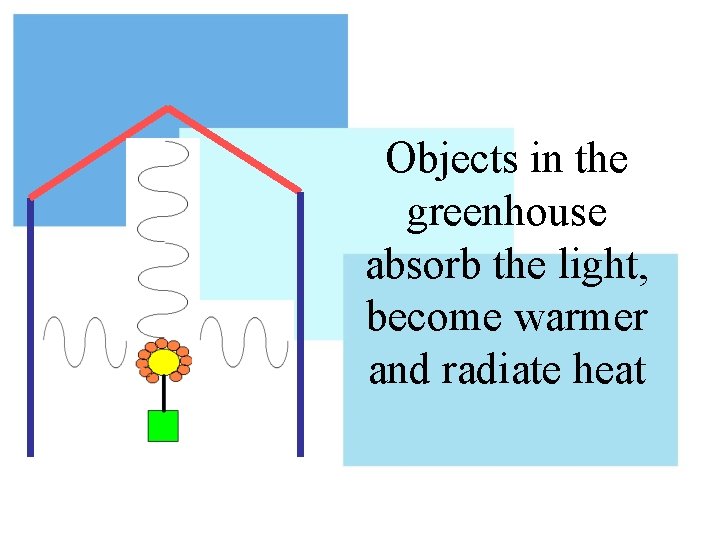 Objects in the greenhouse absorb the light, become warmer and radiate heat